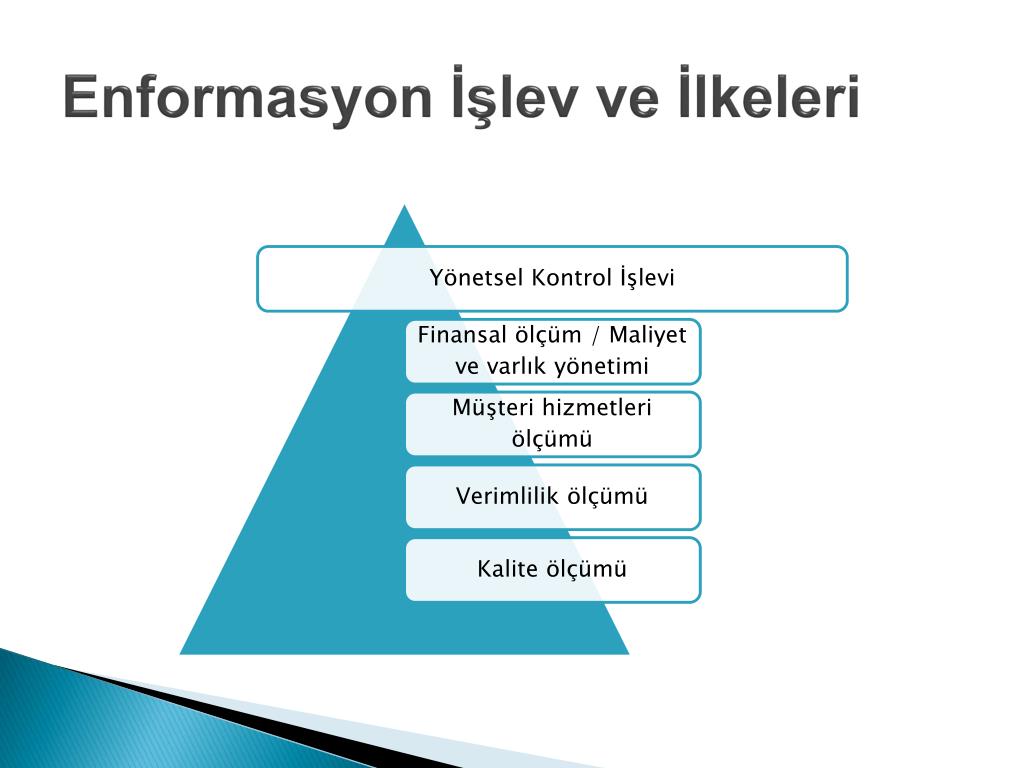 Enformasyon İşlev ve İlkeleri

Yönetsel Kontrol İşlevi

Finansal ölçüm / Maliyet ve varlık yönetimi

Müşteri hizmetleri ölçümü

Verimlilik ölçümü

Kalite ölçümü